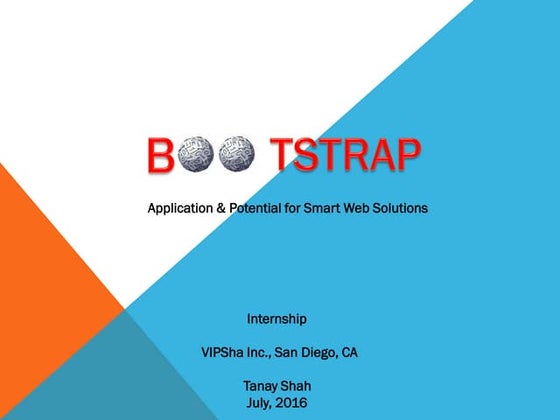 B TSTRAP

Application & Potential for Smart Web Solutions

Internship

VIPSha Inc., San Diego, CA

Tanay Shah
July, 2016